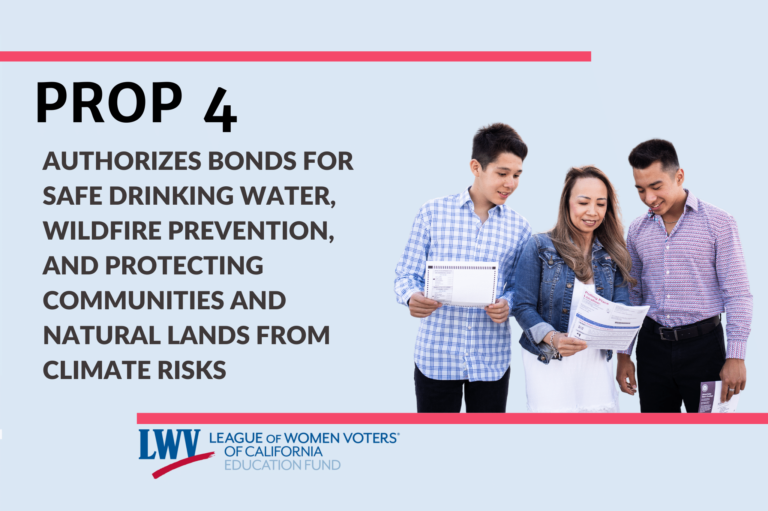 PROP 4

AUTHORIZES BONDS FOR SAFE DRINKING WATER, WILDFIRE PREVENTION, AND PROTECTING COMMUNITIES AND NATURAL LANDS FROM CLIMATE RISKS

LWV LEAGUE OF WOMEN VOTERS® OF CALIFORNIA EDUCATION FUND